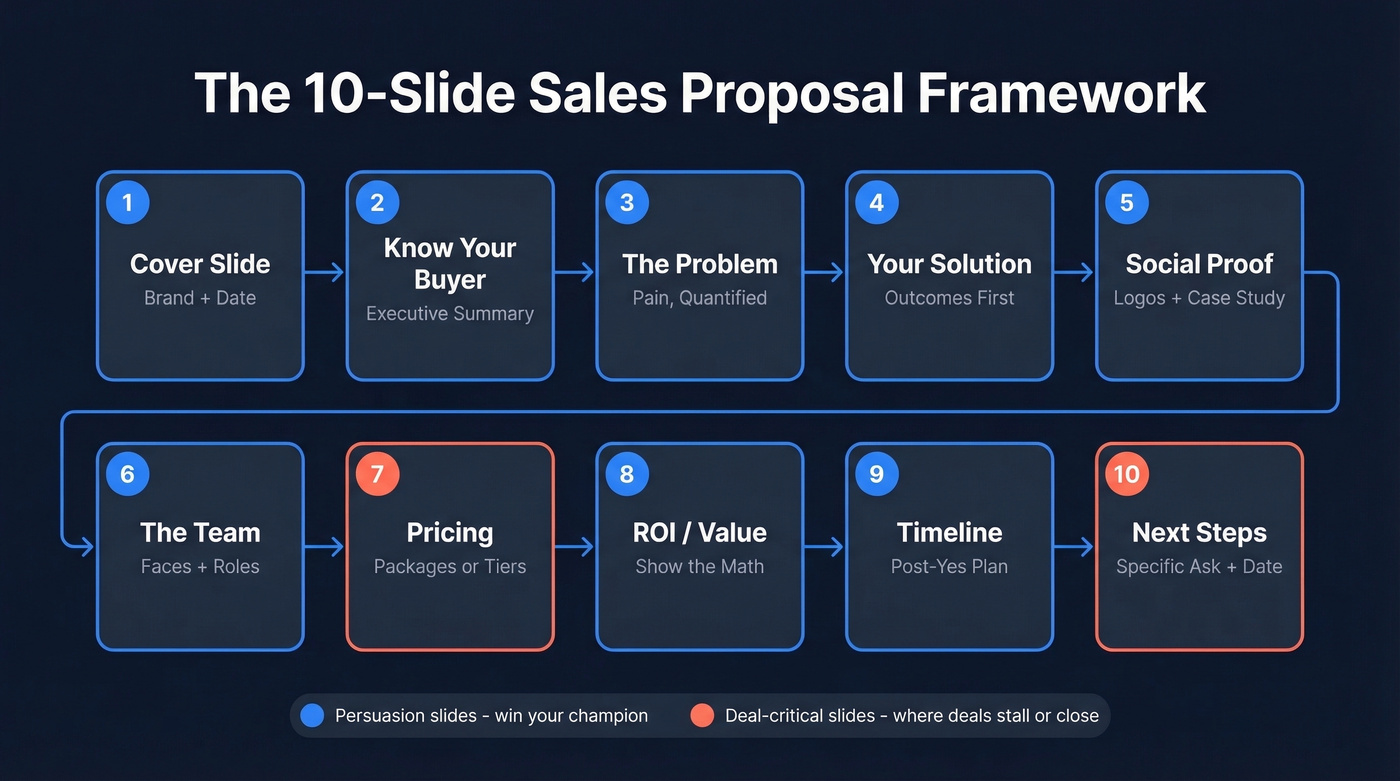 The 10-Slide Sales Proposal Framework

1
Cover Slide
Brand + Date

2
Know Your Buyer
Executive Summary

3
The Problem
Pain, Quantified

4
Your Solution
Outcomes First

5
Social Proof
Logos + Case Study

6
The Team
Faces + Roles

7
Pricing
Packages or Tiers

8
ROI / Value
Show the Math

9
Timeline
Post-Yes Plan

10
Next Steps
Specific Ask + Date

Persuasion slides - win your champion
Deal-critical slides - where deals stall or close